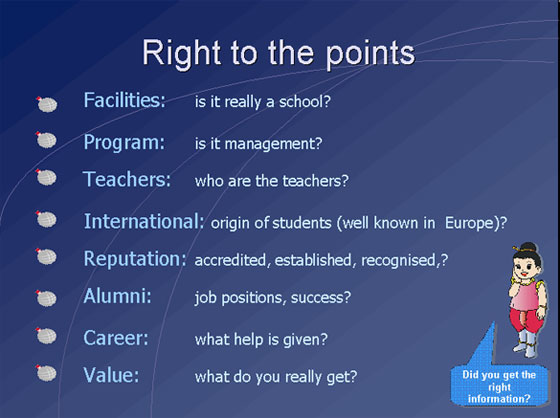 Right to the points

Facilities: is it really a school?

Program: is it management?

Teachers: who are the teachers?

International: origin of students (well known in Europe)?

Reputation: accredited, established, recognised,?

Alumni: job positions, success?

Career: what help is given?

Value: what do you really get?

Did you get the right information?